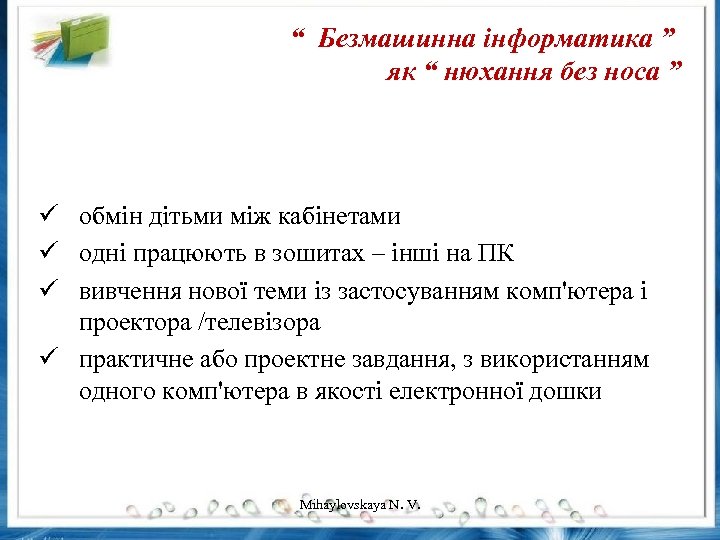 “ Безмашинна інформатика ”
як “ нюхання без носа ”

✓ обмін дітьми між кабінетами
✓ одні працюють в зошитах – інші на ПК
✓ вивчення нової теми із застосуванням комп'ютера і проектора /телевізора
✓ практичне або проектне завдання, з використанням одного комп'ютера в якості електронної дошки

Mihaylovskaya N. V.